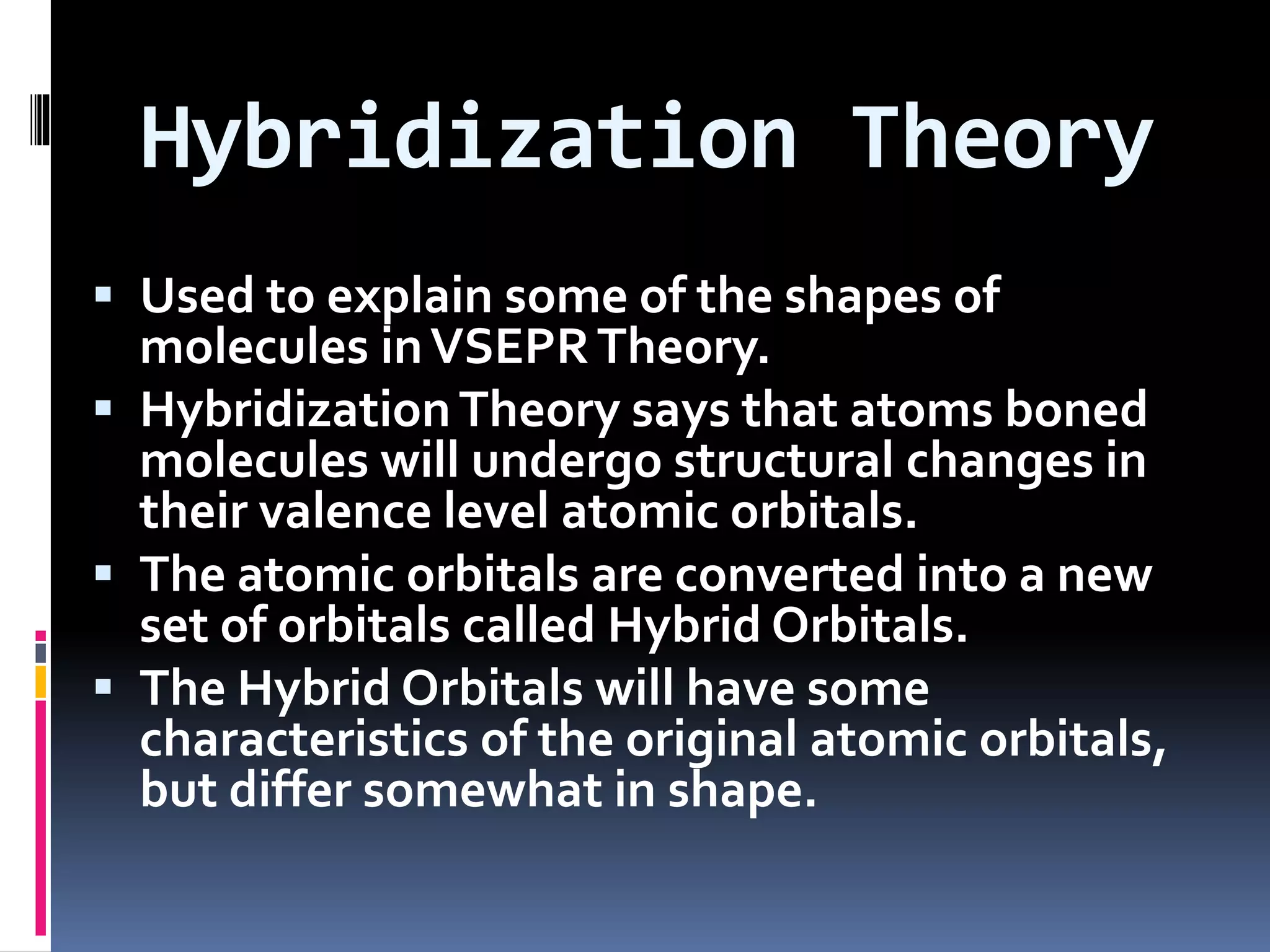 Hybridization Theory

▪ Used to explain some of the shapes of molecules in VSEPR Theory.
▪ Hybridization Theory says that atoms boned molecules will undergo structural changes in their valence level atomic orbitals.
▪ The atomic orbitals are converted into a new set of orbitals called Hybrid Orbitals.
▪ The Hybrid Orbitals will have some characteristics of the original atomic orbitals, but differ somewhat in shape.